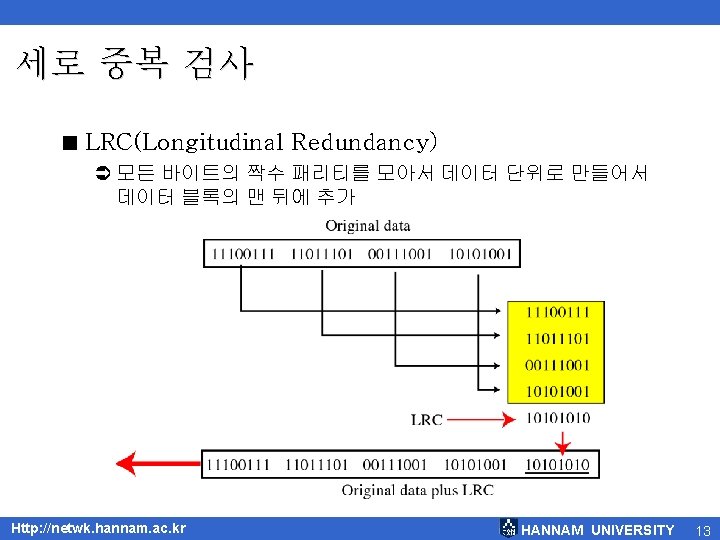 세로 중복 검사

■ LRC(Longitudinal Redundancy)

➲ 모든 바이트의 짝수 패리티를 모아서 데이터 단위로 만들어서 데이터 블록의 맨 뒤에 추가

Original data

11100111 11011101 00111001 10101001

11100111
11011101
00111001
10101001

LRC 10101010

11100111 11011101 00111001 10101001 10101010

Original data plus LRC

Http://netwk.hannam.ac.kr

HANNAM UNIVERSITY 13